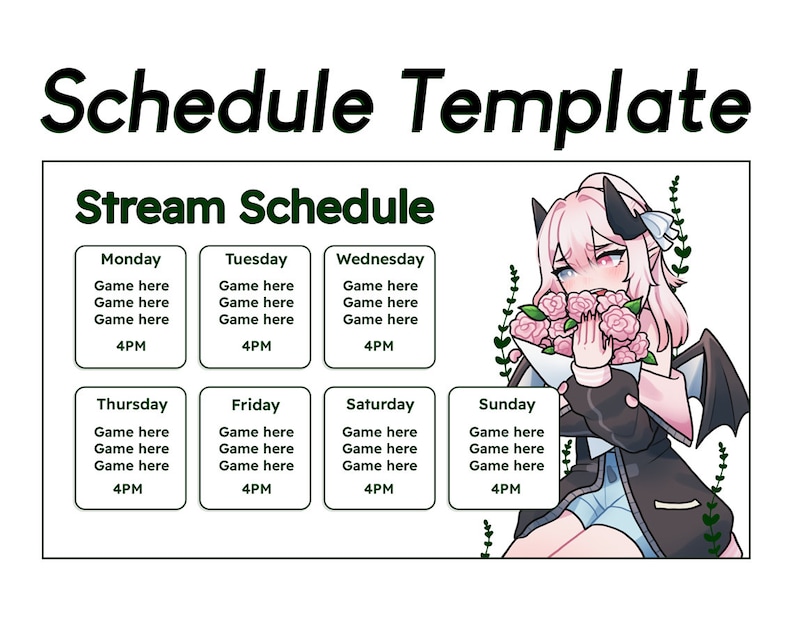 Schedule Template

Stream Schedule

Monday
Game here
Game here
Game here
4PM

Tuesday
Game here
Game here
Game here
4PM

Wednesday
Game here
Game here
Game here
4PM

Thursday
Game here
Game here
Game here
4PM

Friday
Game here
Game here
Game here
4PM

Saturday
Game here
Game here
Game here
4PM

Sunday
Game here
Game here
Game here
4PM